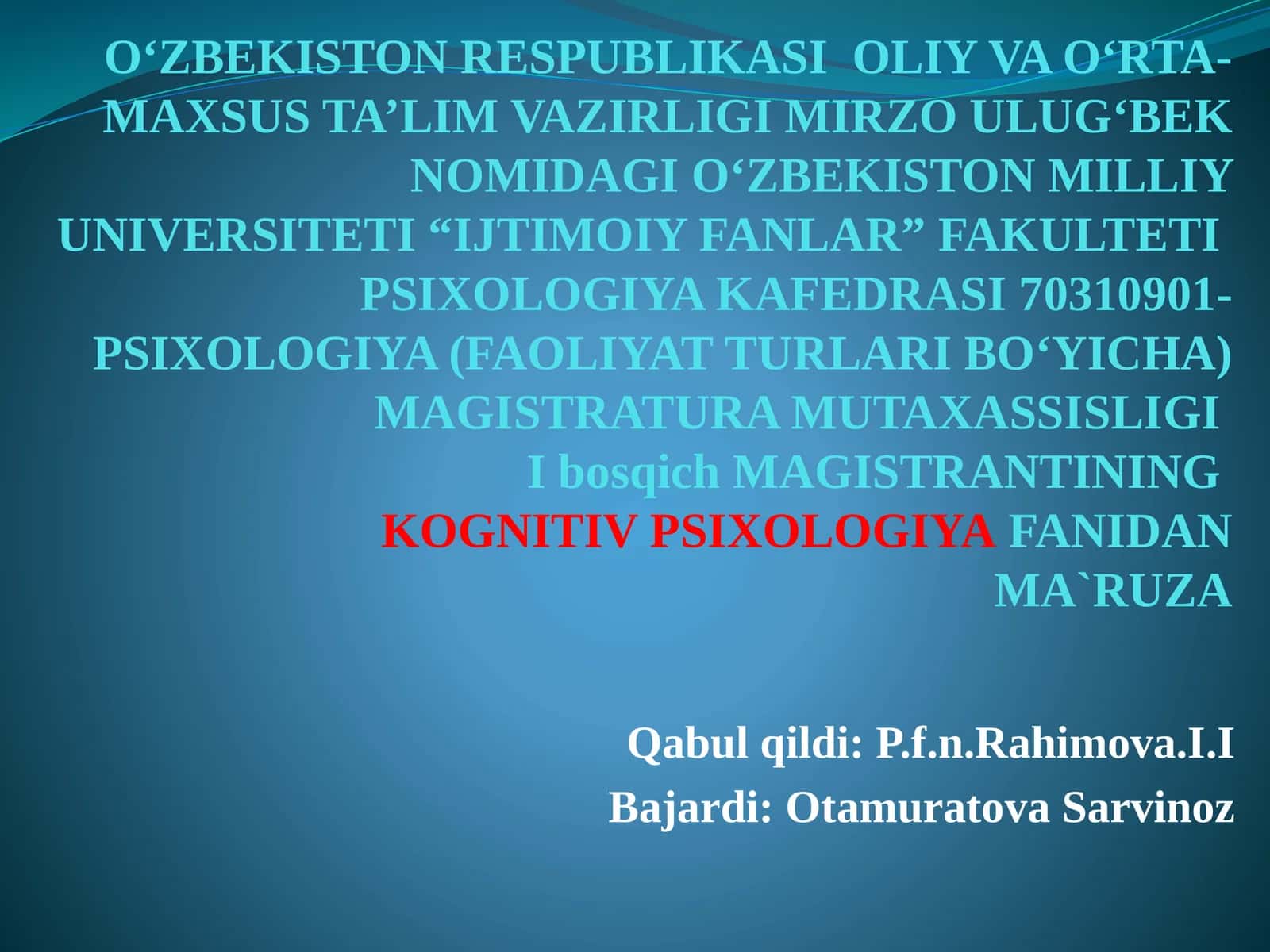 O‘ZBEKISTON RESPUBLIKASI OLIY VA O‘RTA-MAXSUS TA’LIM VAZIRLIGI MIRZO ULUG‘BEK NOMIDAGI O‘ZBEKISTON MILLIY UNIVERSITETI “IJTIMOIY FANLAR” FAKULTETI PSIXOLOGIYA KAFEDRASI 70310901-PSIXOLOGIYA (FAOLIYAT TURLARI BO‘YICHA) MAGISTRATURA MUTAXASSISLIGI I bosqich MAGISTRANTINING KOGNITIV PSIXOLOGIYA FANIDAN MA`RUZA

Qabul qildi: P.f.n.Rahimova.I.I

Bajardi: Otamuratova Sarvinoz